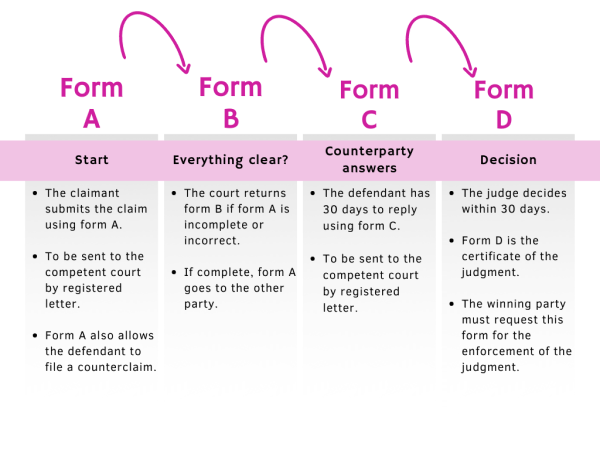 Form A

Start

- The claimant submits the claim using form A.
- To be sent to the competent court by registered letter.
- Form A also allows the defendant to file a counterclaim.

Form B

Everything clear?

- The court returns form B if form A is incomplete or incorrect.
- If complete, form A goes to the other party.

Form C

Counterparty answers

- The defendant has 30 days to reply using form C.
- To be sent to the competent court by registered letter.

Form D

Decision

- The judge decides within 30 days.
- Form D is the certificate of the judgment.
- The winning party must request this form for the enforcement of the judgment.